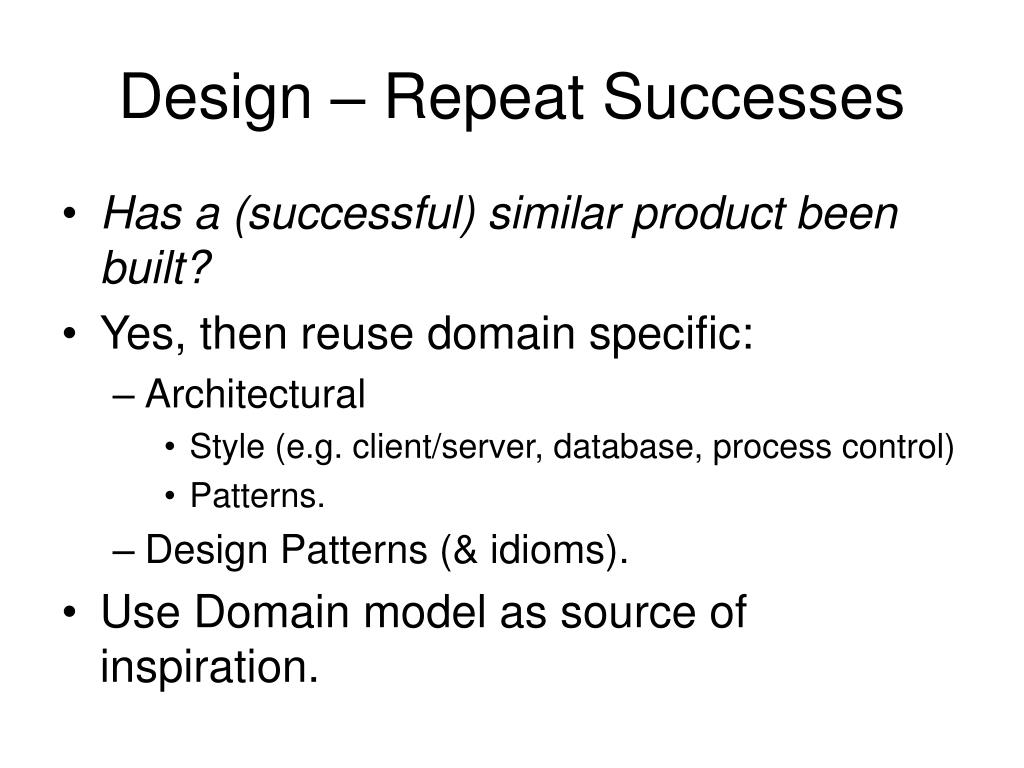 Design – Repeat Successes

• Has a (successful) similar product been built?
• Yes, then reuse domain specific:
– Architectural
• Style (e.g. client/server, database, process control)
• Patterns.
– Design Patterns (& idioms).
• Use Domain model as source of inspiration.